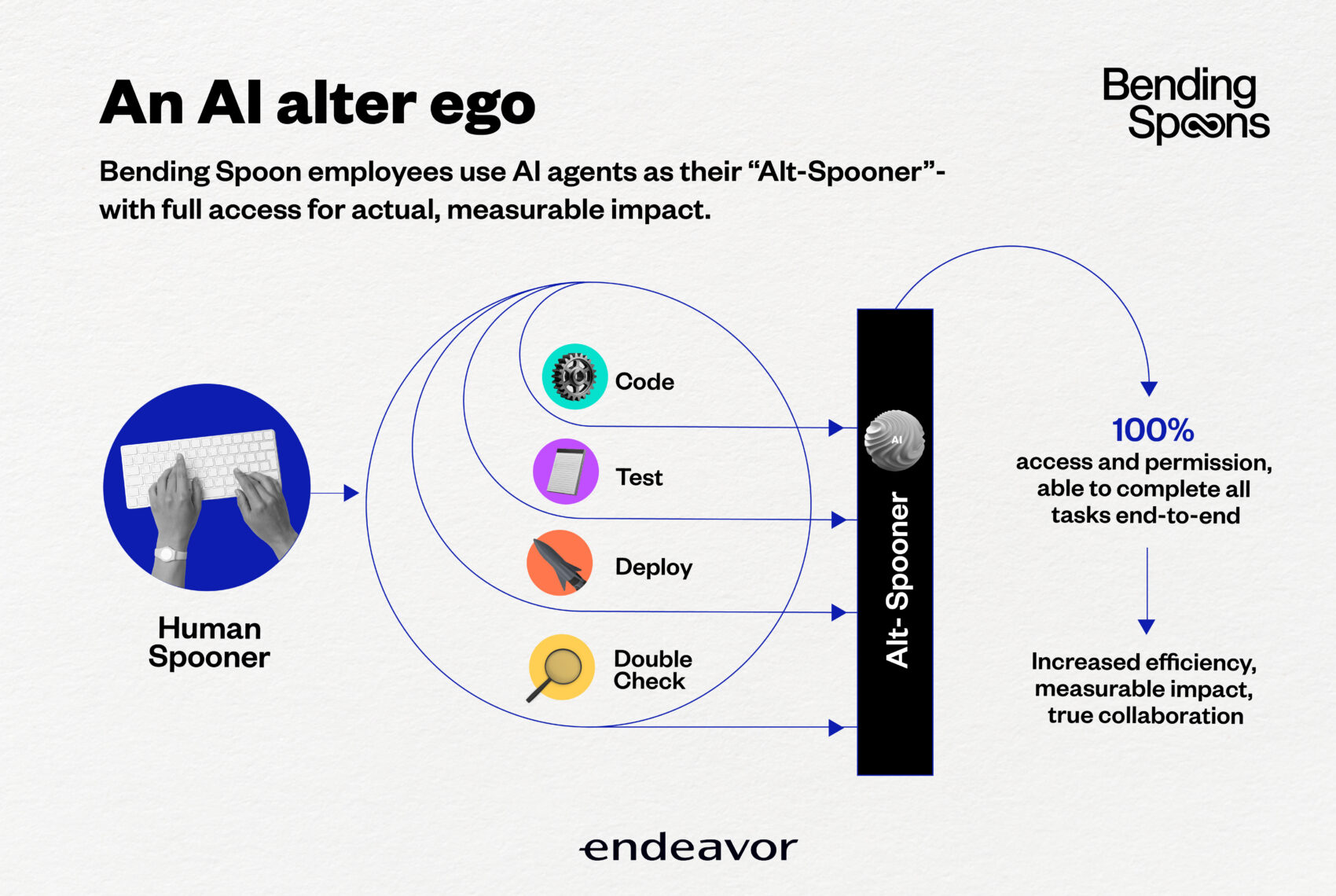 An AI alter ego

Bending Spoons

Bending Spoon employees use AI agents as their “Alt-Spooner”- with full access for actual, measurable impact.

Human Spooner

Code

Test

Deploy

Double Check

AI

Alt- Spooner

100%
access and permission, able to complete all tasks end-to-end

Increased efficiency, measurable impact, true collaboration

endeavor